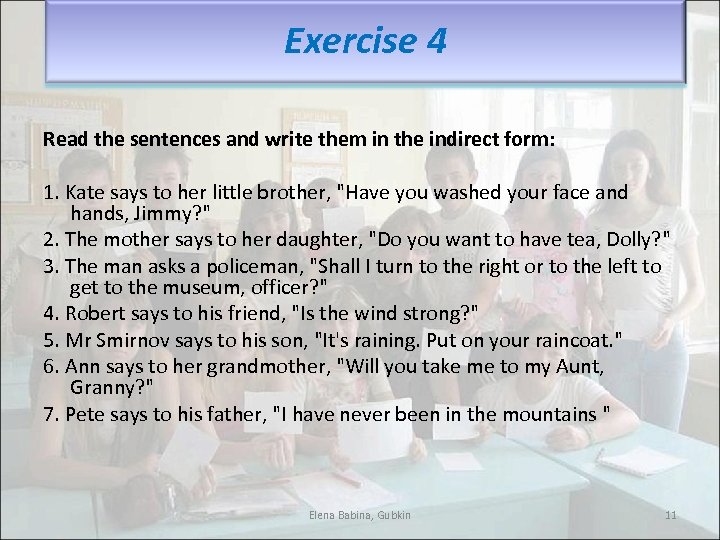 Exercise 4

Read the sentences and write them in the indirect form:

1. Kate says to her little brother, "Have you washed your face and hands, Jimmy?"
2. The mother says to her daughter, "Do you want to have tea, Dolly?"
3. The man asks a policeman, "Shall I turn to the right or to the left to get to the museum, officer?"
4. Robert says to his friend, "Is the wind strong?"
5. Mr Smirnov says to his son, "It's raining. Put on your raincoat."
6. Ann says to her grandmother, "Will you take me to my Aunt, Granny?"
7. Pete says to his father, "I have never been in the mountains "

Elena Babina, Gubkin

11